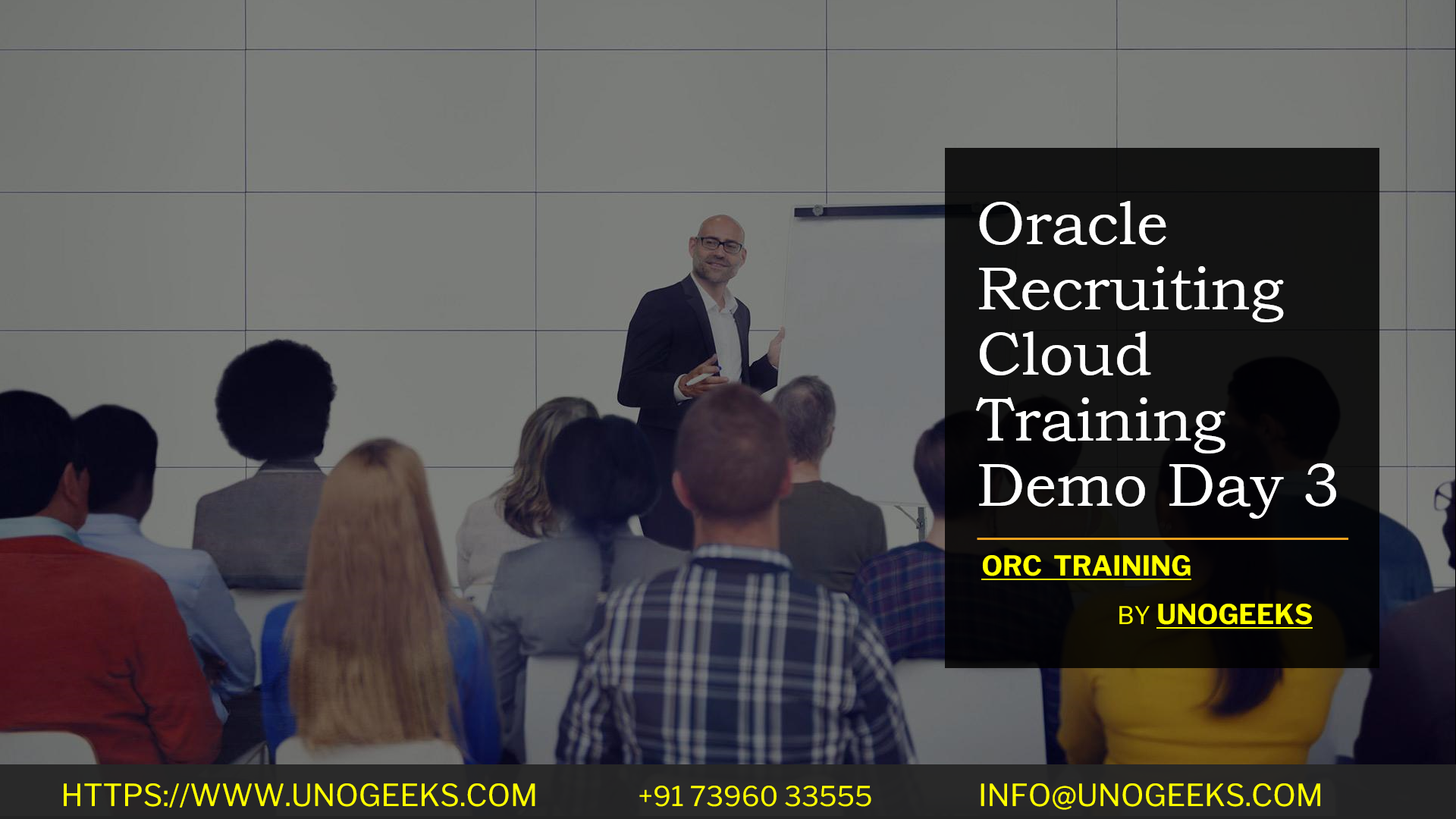 Oracle Recruiting Cloud Training Demo Day 3

ORC TRAINING

BY UNOGEEKS

HTTPS://WWW.UNOGEEKS.COM +91 73960 33555 INFO@UNOGEEKS.COM